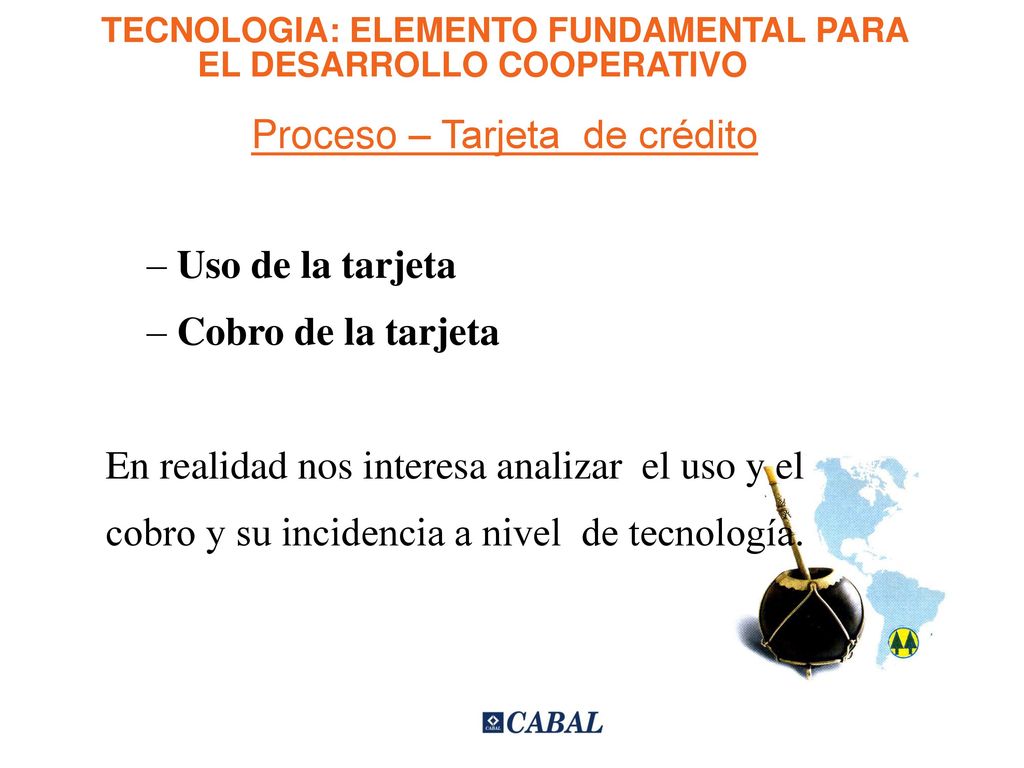 TECNOLOGIA: ELEMENTO FUNDAMENTAL PARA EL DESARROLLO COOPERATIVO

Proceso – Tarjeta de crédito

– Uso de la tarjeta
– Cobro de la tarjeta

En realidad nos interesa analizar el uso y el cobro y su incidencia a nivel de tecnología.

CABAL